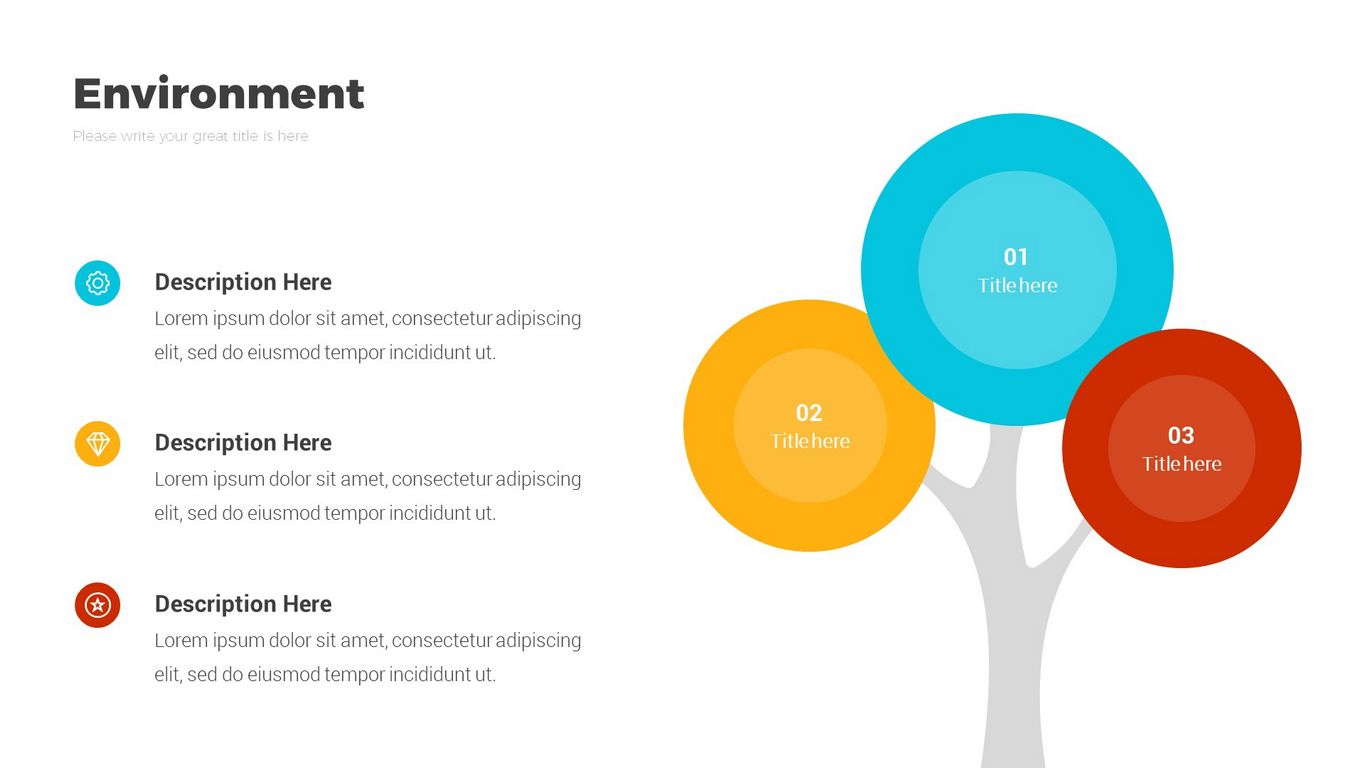 Environment

Please write your great title is here

Description Here
Lorem ipsum dolor sit amet, consectetur adipiscing elit, sed do eiusmod tempor incididunt ut.

Description Here
Lorem ipsum dolor sit amet, consectetur adipiscing elit, sed do eiusmod tempor incididunt ut.

Description Here
Lorem ipsum dolor sit amet, consectetur adipiscing elit, sed do eiusmod tempor incididunt ut.

01
Title here

02
Title here

03
Title here